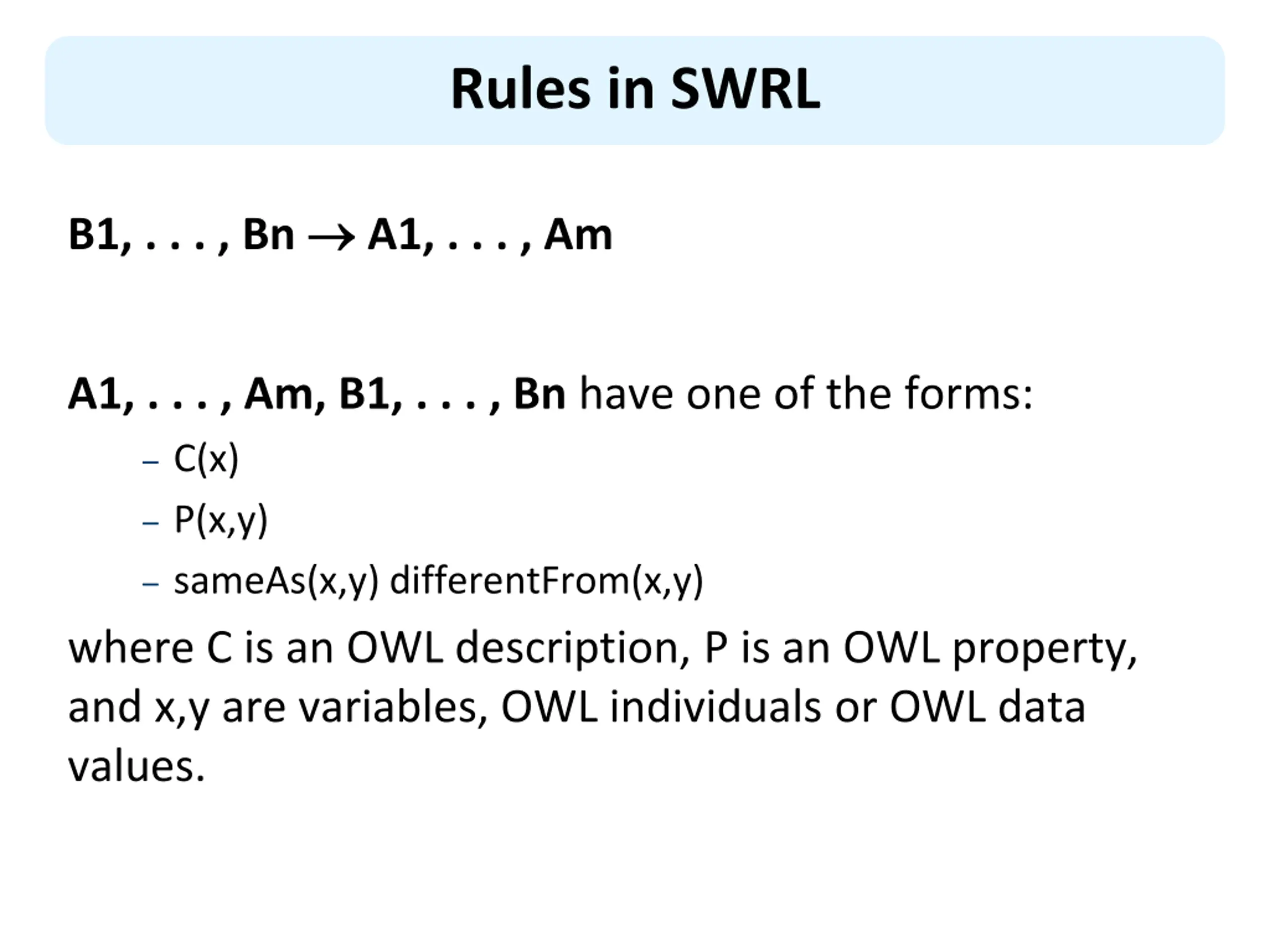 Rules in SWRL

B1, . . . , Bn → A1, . . . , Am

A1, . . . , Am, B1, . . . , Bn have one of the forms:

– C(x)
– P(x,y)
– sameAs(x,y) differentFrom(x,y)

where C is an OWL description, P is an OWL property, and x,y are variables, OWL individuals or OWL data values.